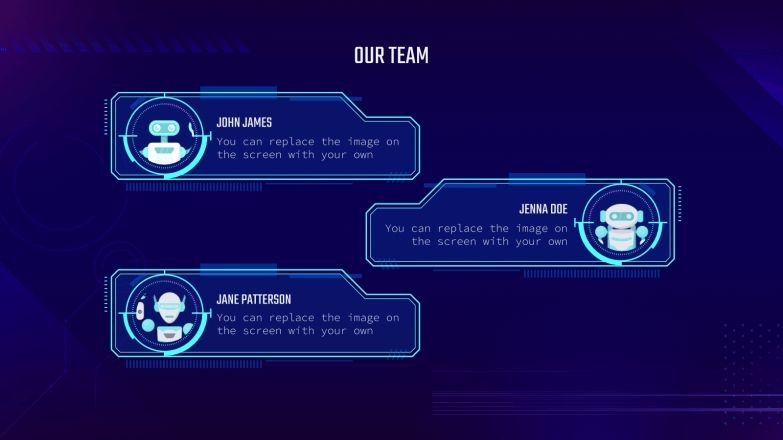 OUR TEAM

JOHN JAMES

You can replace the image on the screen with your own

JENNA DOE

You can replace the image on the screen with your own

JANE PATTERSON

You can replace the image on the screen with your own